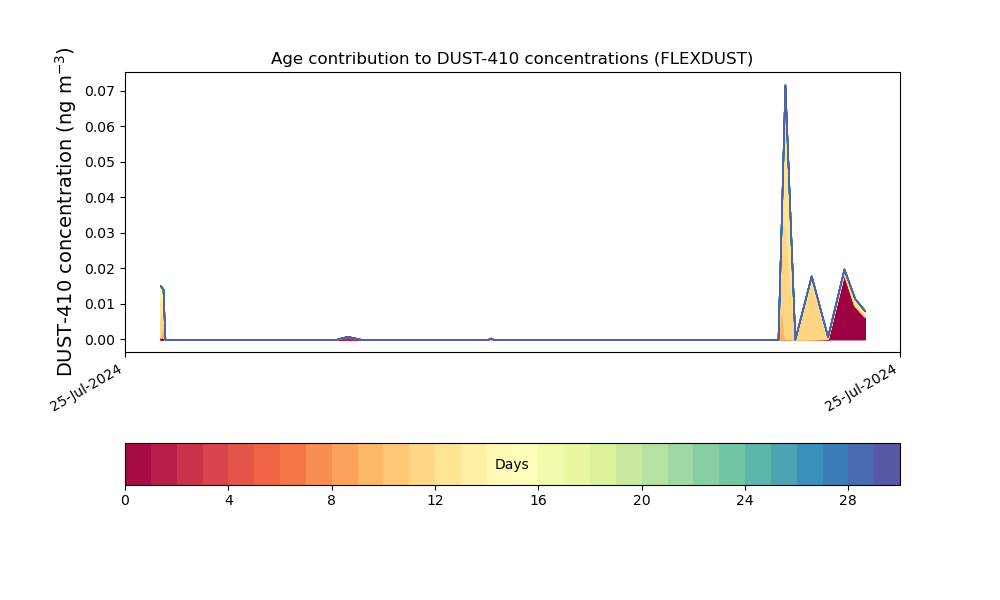 Age contribution to DUST-410 concentrations (FLEXDUST)

DUST-410 concentration (ng m$^{-3}$)

0.07
0.06
0.05
0.04
0.03
0.02
0.01
0.00

25-Jul-2024
25-Jul-2024

Days

0
4
8
12
16
20
24
28